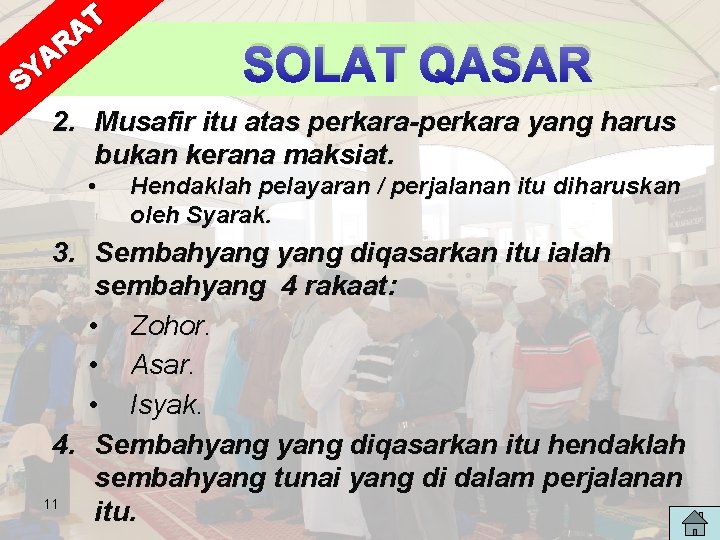 SYARAT

SOLAT QASAR

2. Musafir itu atas perkara-perkara yang harus bukan kerana maksiat.

• Hendaklah pelayaran / perjalanan itu diharuskan oleh Syarak.

3. Sembahyang yang diqasarkan itu ialah sembahyang 4 rakaat:

• Zohor.

• Asar.

• Isyak.

4. Sembahyang yang diqasarkan itu hendaklah sembahyang tunai yang di dalam perjalanan itu.

11